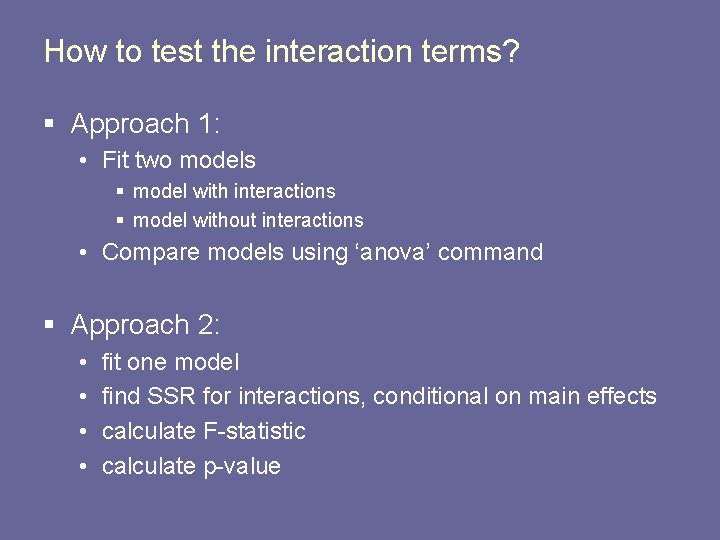 How to test the interaction terms?

▪ Approach 1:
• Fit two models
▪ model with interactions
▪ model without interactions
• Compare models using ‘anova’ command

▪ Approach 2:
• fit one model
• find SSR for interactions, conditional on main effects
• calculate F-statistic
• calculate p-value